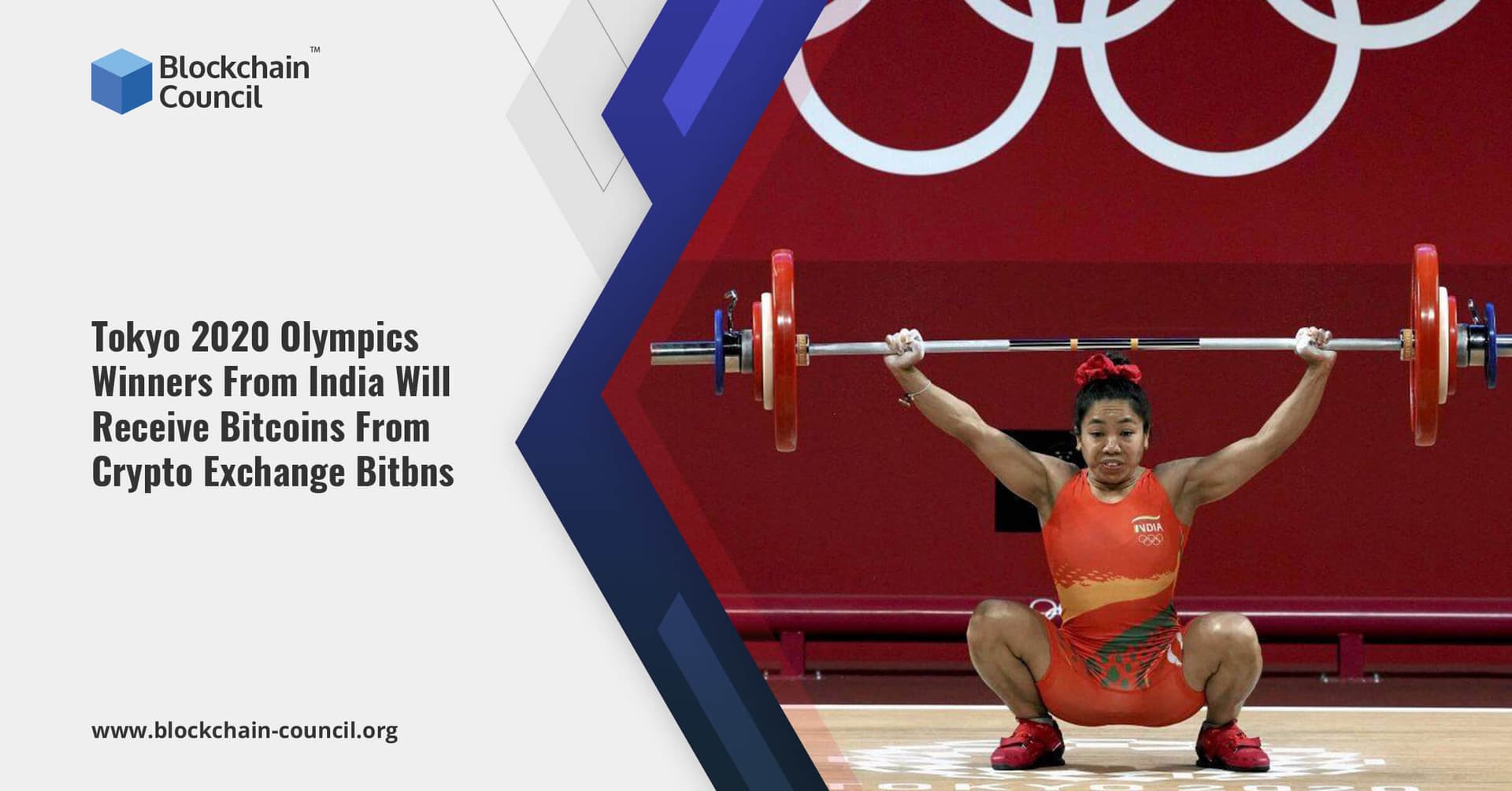 Blockchain Council™

Tokyo 2020 Olympics Winners From India Will Receive Bitcoins From Crypto Exchange Bitbns

www.blockchain-council.org

INDIA